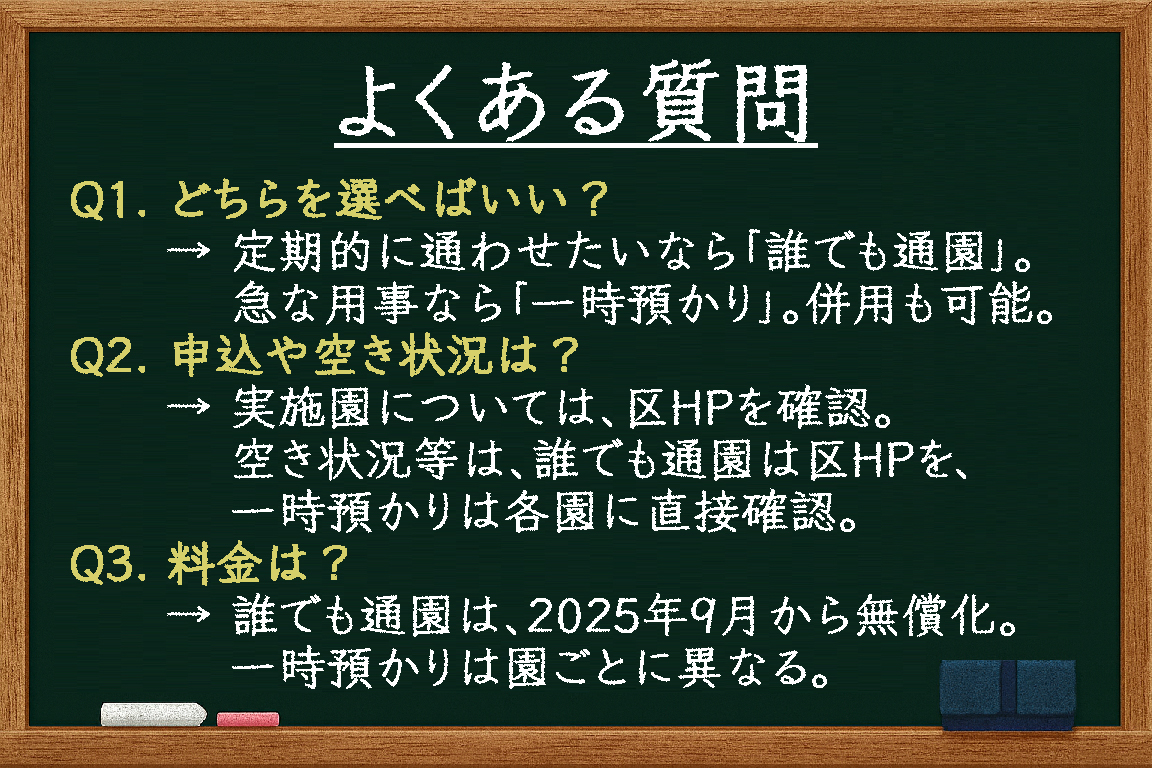 よくある質問

Q1. どちらを選べばいい？
→ 定期的に通わせたいなら「誰でも通園」。急な用事なら「一時預かり」。併用も可能。

Q2. 申込や空き状況は？
→ 実施園については、区HPを確認。空き状況等は、誰でも通園は区HPを、一時預かりは各園に直接確認。

Q3. 料金は？
→ 誰でも通園は、2025年9月から無償化。一時預かりは園ごとに異なる。